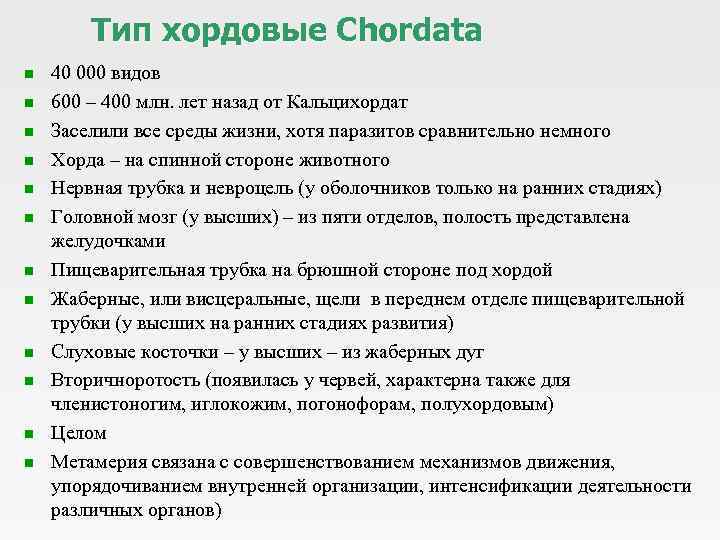 Тип хордовые Chordata

- 40 000 видов
- 600 – 400 млн. лет назад от Кальцихордат
- Заселили все среды жизни, хотя паразитов сравнительно немного
- Хорда – на спинной стороне животного
- Нервная трубка и невроцель (у оболочников только на ранних стадиях)
- Головной мозг (у высших) – из пяти отделов, полость представлена желудочками
- Пищеварительная трубка на брюшной стороне под хордой
- Жаберные, или висцеральные, щели в переднем отделе пищеварительной трубки (у высших на ранних стадиях развития)
- Слуховые косточки – у высших – из жаберных дуг
- Вторичноротость (появилась у червей, характерна также для членистоногим, иглокожим, погонофорам, полухордовым)
- Целом
- Метамерия связана с совершенствованием механизмов движения, упорядочиванием внутренней организации, интенсификации деятельности различных органов)